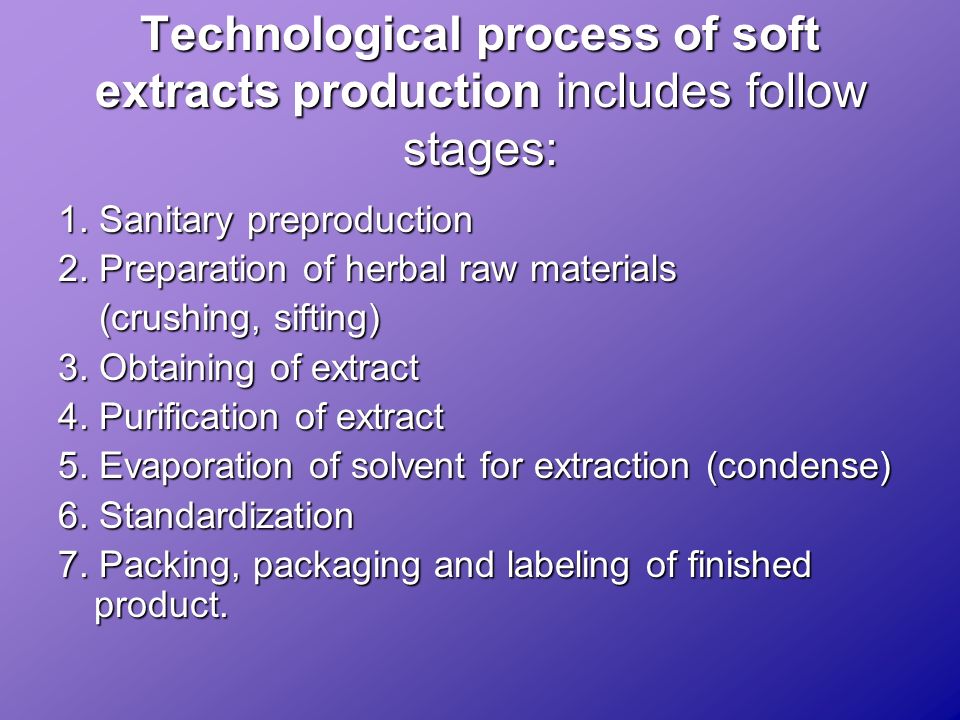 Technological process of soft extracts production includes follow stages:

1. Sanitary preproduction
2. Preparation of herbal raw materials (crushing, sifting)
3. Obtaining of extract
4. Purification of extract
5. Evaporation of solvent for extraction (condense)
6. Standardization
7. Packing, packaging and labeling of finished product.